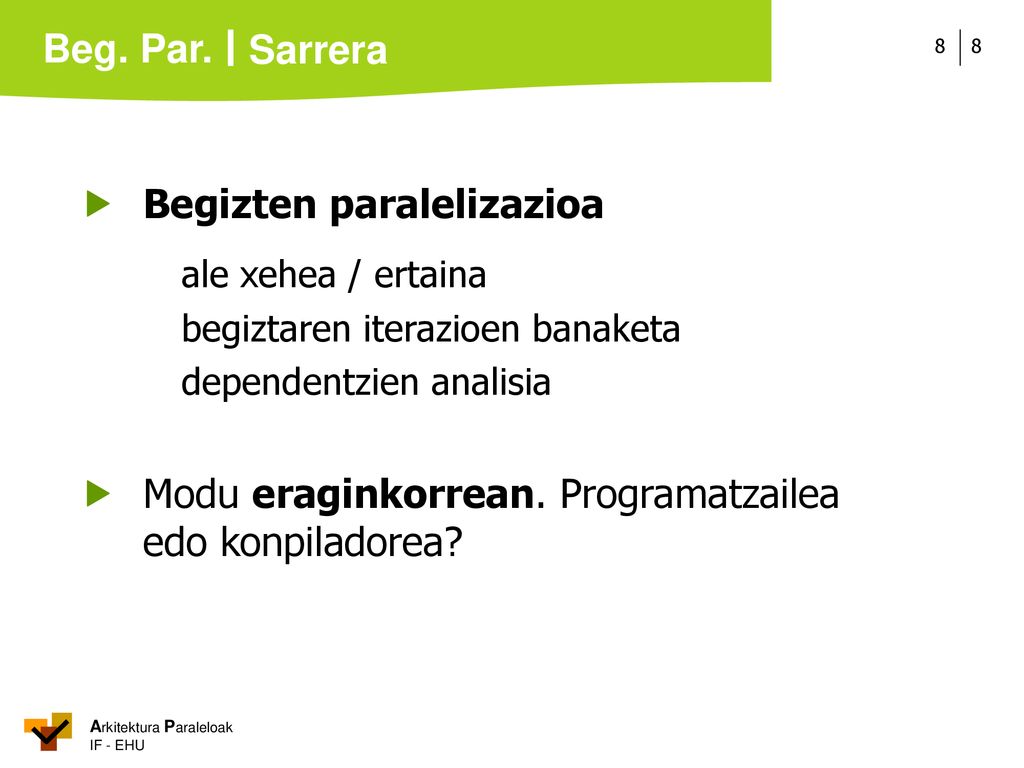 Beg. Par. | Sarrera

8 | 8

Begizten paralelizazioa

ale xehea / ertaina

begiztaren iterazioen banaketa

dependentzien analisia

Modu eraginkorrean. Programatzailea edo konpiladorea?

Arkitektura Paraleloak
IF - EHU